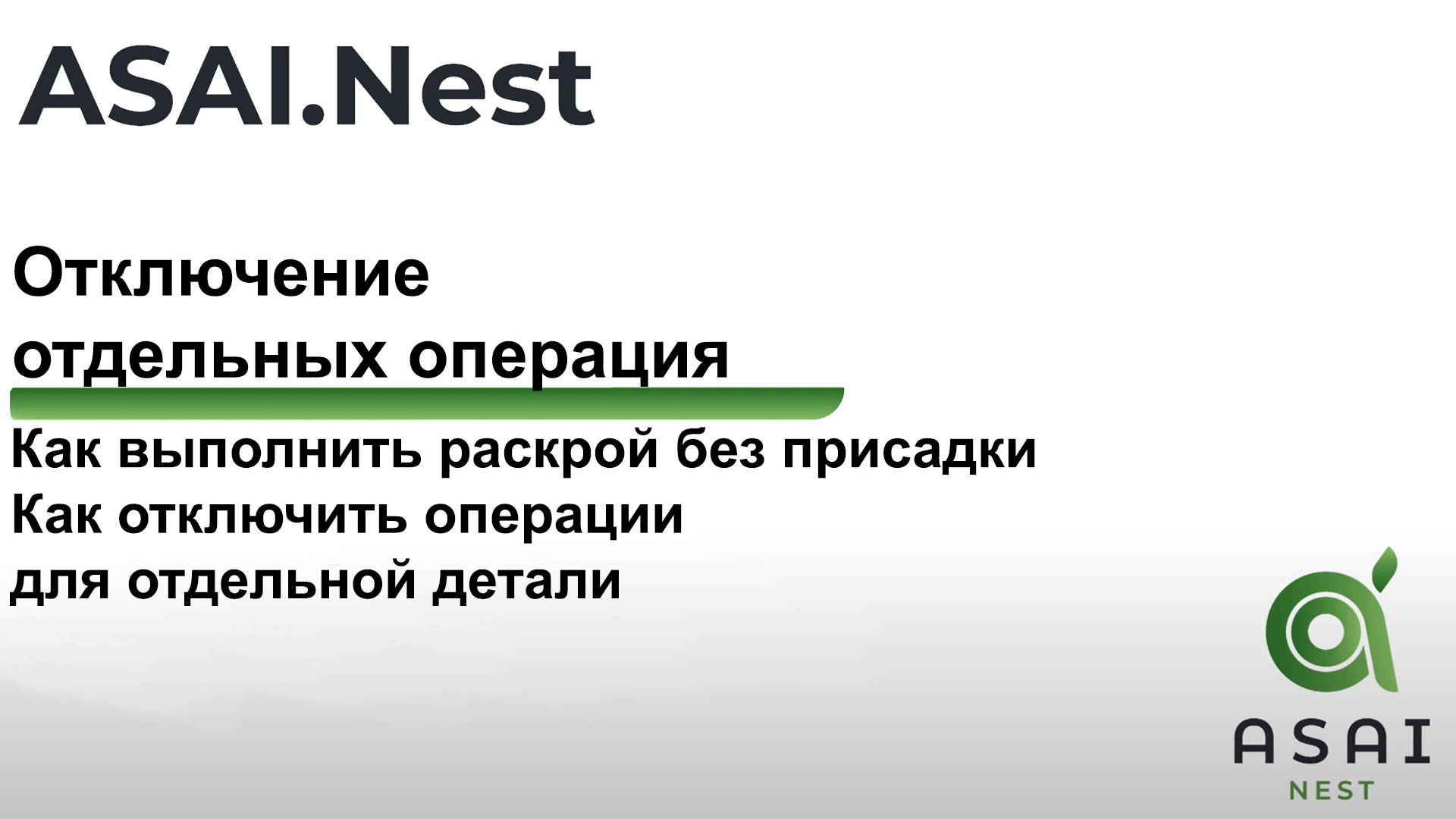 ASAI.Nest

Отключение
отдельных операция

Как выполнить раскрой без присадки
Как отключить операции
для отдельной детали

ASAI
NEST